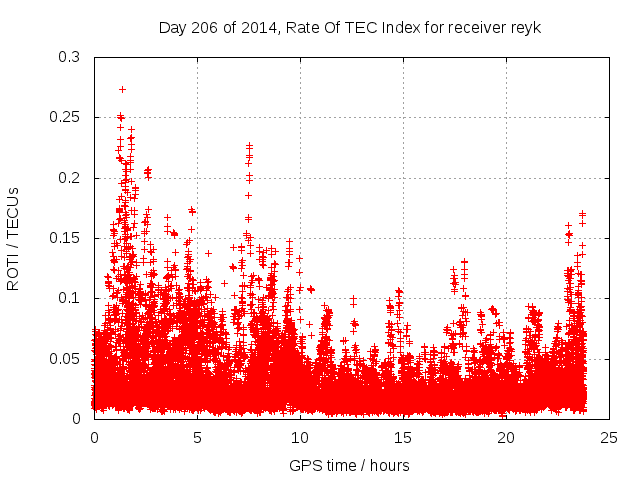 Day 206 of 2014, Rate Of TEC Index for receiver reyk

ROTI / TECUs

0.3
0.25
0.2
0.15
0.1
0.05
0

0
5
10
15
20
25

GPS time / hours